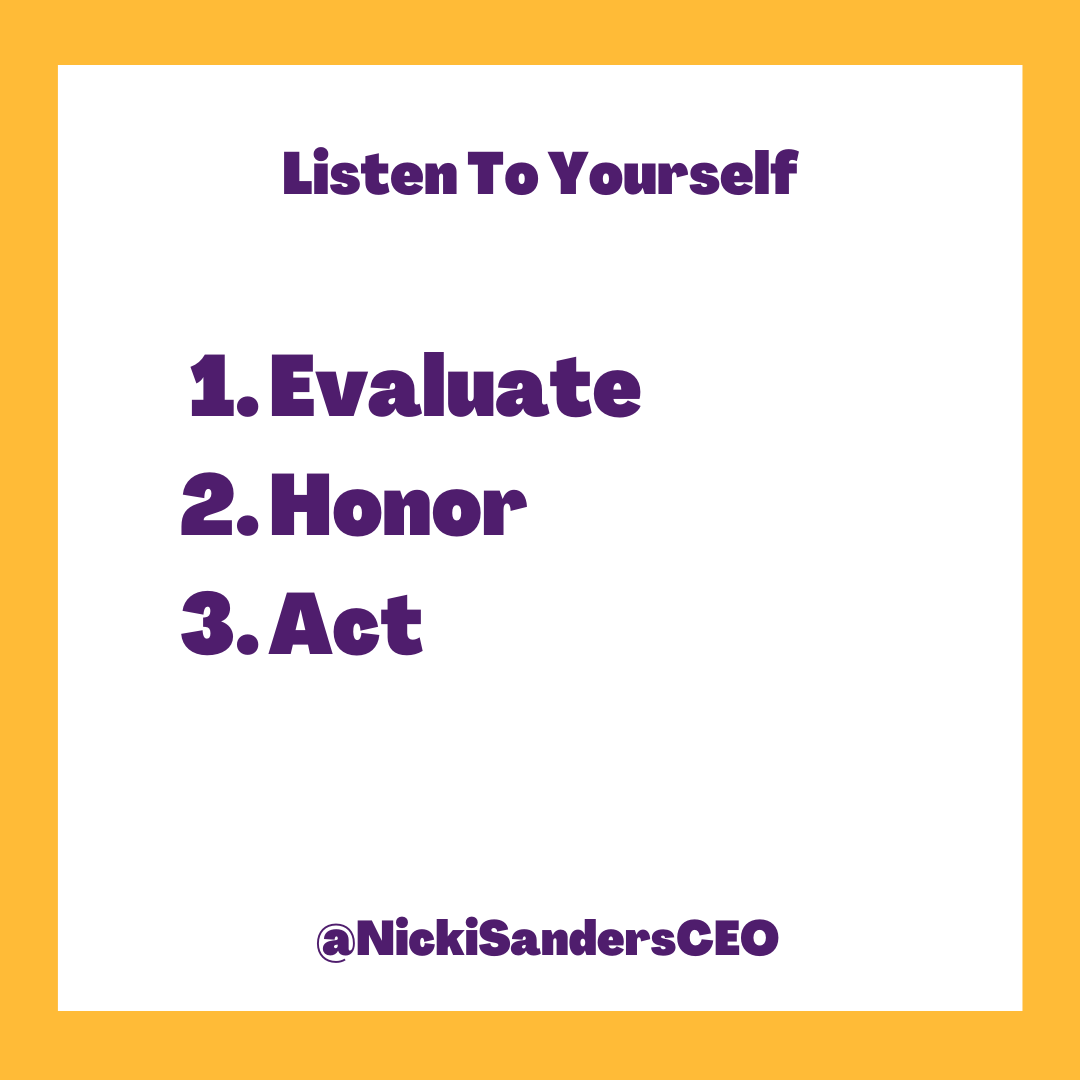 Listen To Yourself

1. Evaluate
2. Honor
3. Act

@NickiSandersCEO